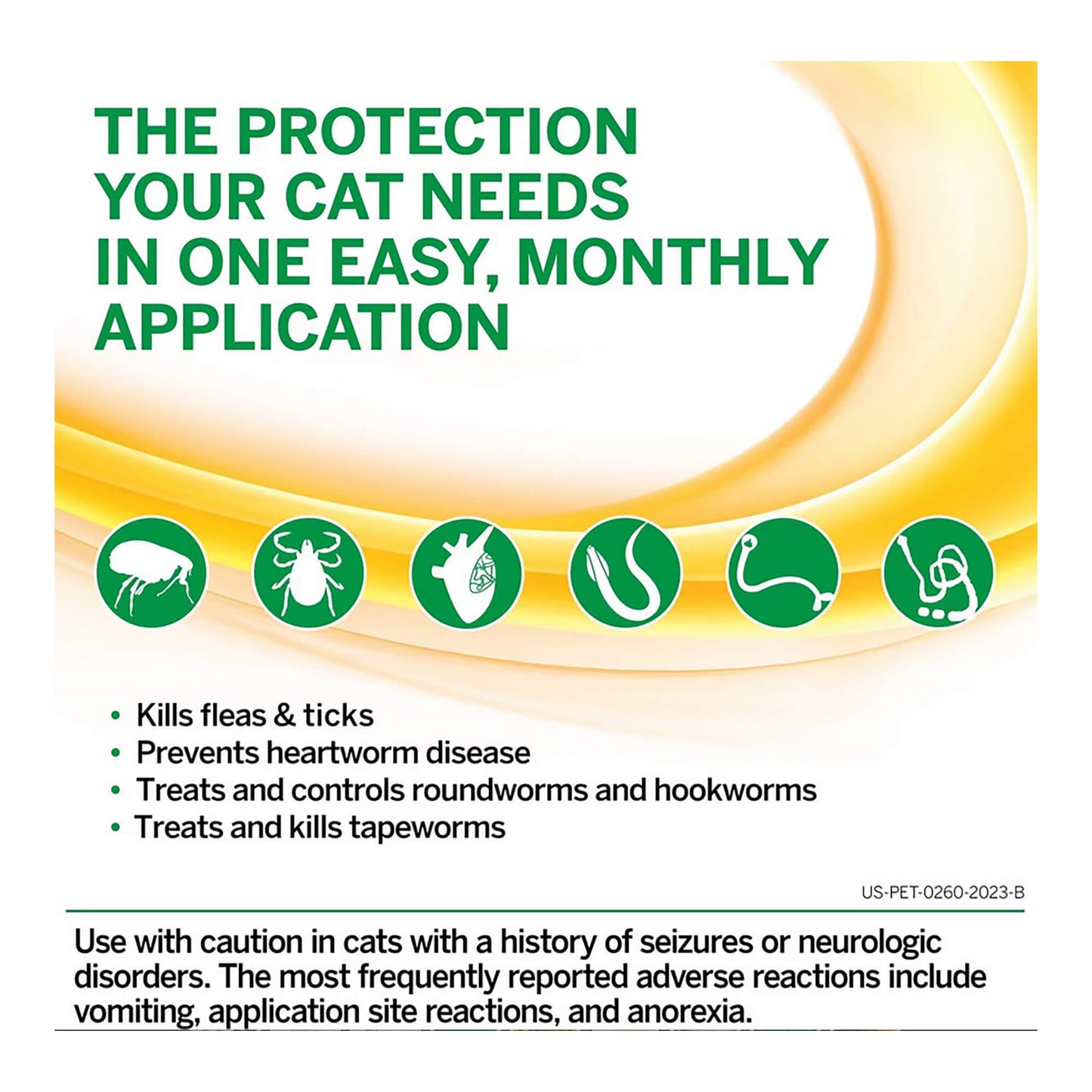 THE PROTECTION YOUR CAT NEEDS IN ONE EASY, MONTHLY APPLICATION

• Kills fleas & ticks
• Prevents heartworm disease
• Treats and controls roundworms and hookworms
• Treats and kills tapeworms

US-PET-0260-2023-B

Use with caution in cats with a history of seizures or neurologic disorders. The most frequently reported adverse reactions include vomiting, application site reactions, and anorexia.